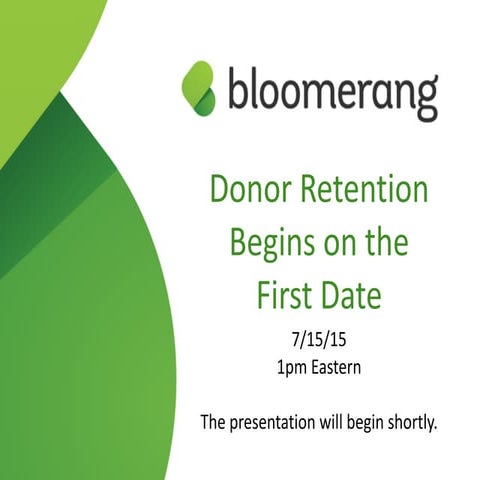 bloomerang

Donor Retention Begins on the First Date

7/15/15
1pm Eastern

The presentation will begin shortly.